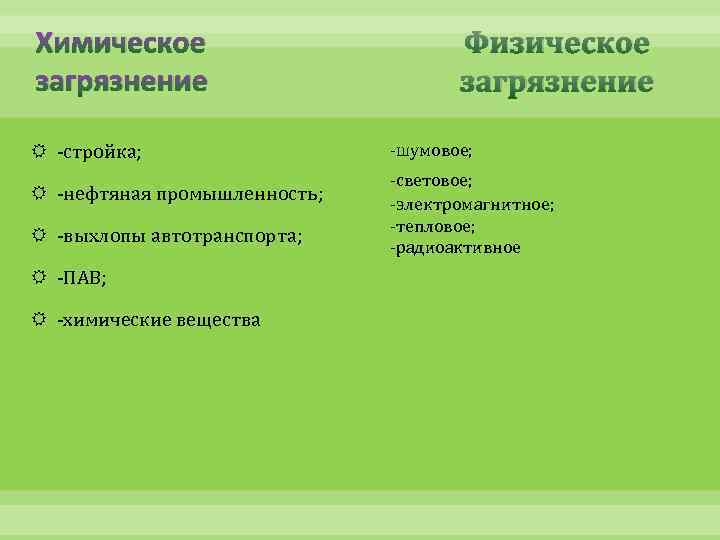 Химическое загрязнение

-стройка;

-нефтяная промышленность;

-выхлопы автотранспорта;

-ПАВ;

-химические вещества

Физическое загрязнение

-шумовое;

-световое;
-электромагнитное;
-тепловое;
-радиоактивное